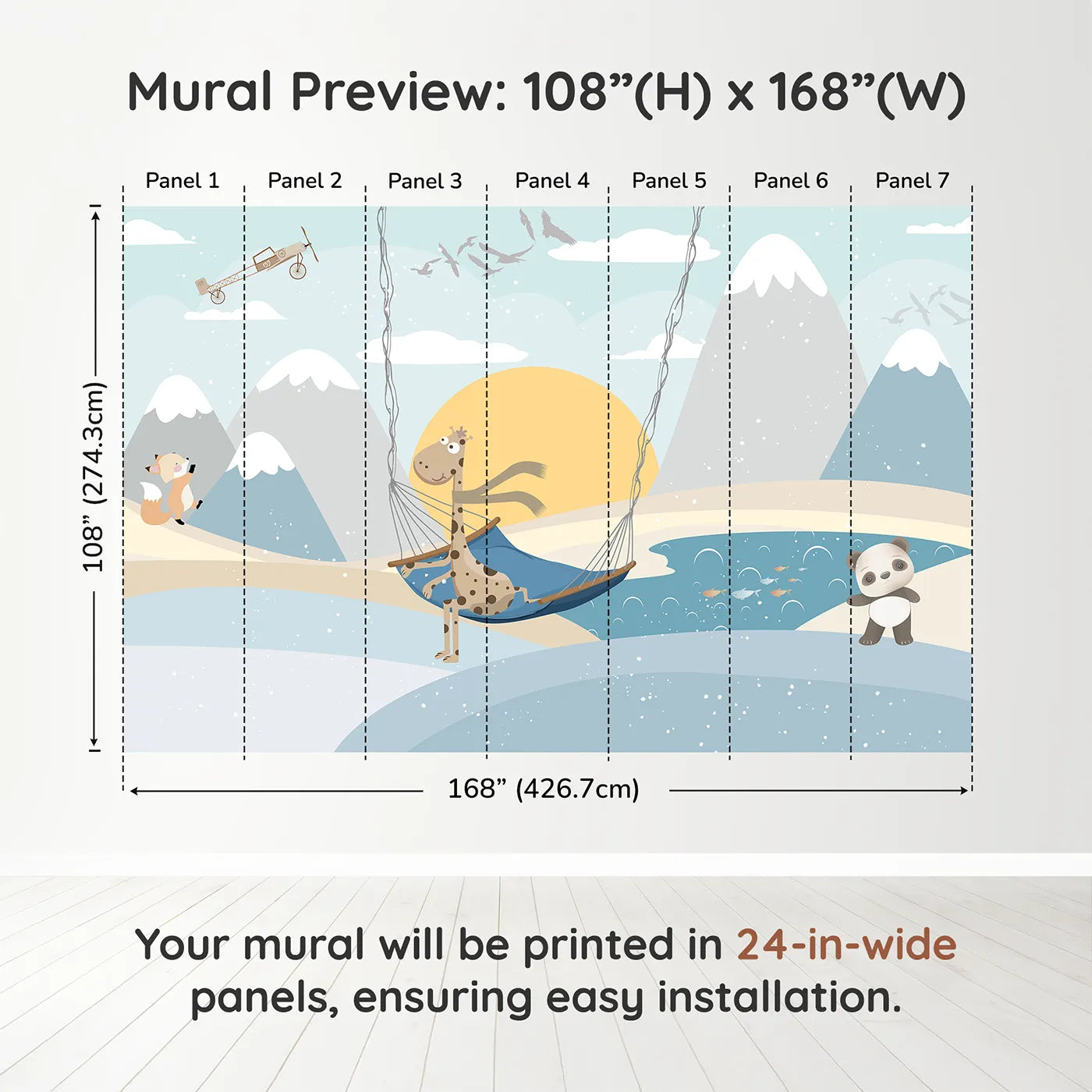 Mural Preview: 108”(H) x 168”(W)

Panel 1 Panel 2 Panel 3 Panel 4 Panel 5 Panel 6 Panel 7

108” (274.3cm)

168” (426.7cm)

Your mural will be printed in 24-in-wide panels, ensuring easy installation.